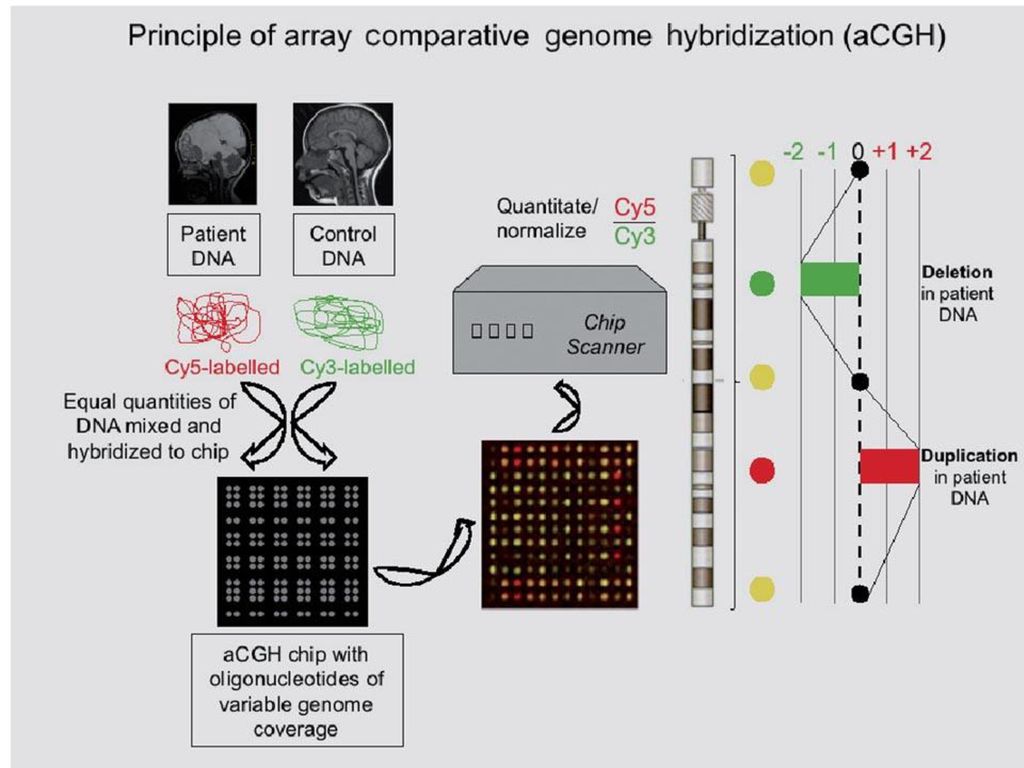 Principle of array comparative genome hybridization (aCGH)

Patient DNA

Control DNA

Cy5-labelled

Cy3-labelled

Equal quantities of DNA mixed and hybridized to chip

aCGH chip with oligonucleotides of variable genome coverage

Quantitate/ normalize $\frac{Cy5}{Cy3}$

Chip Scanner

-2 -1 0 +1 +2

Deletion in patient DNA

Duplication in patient DNA